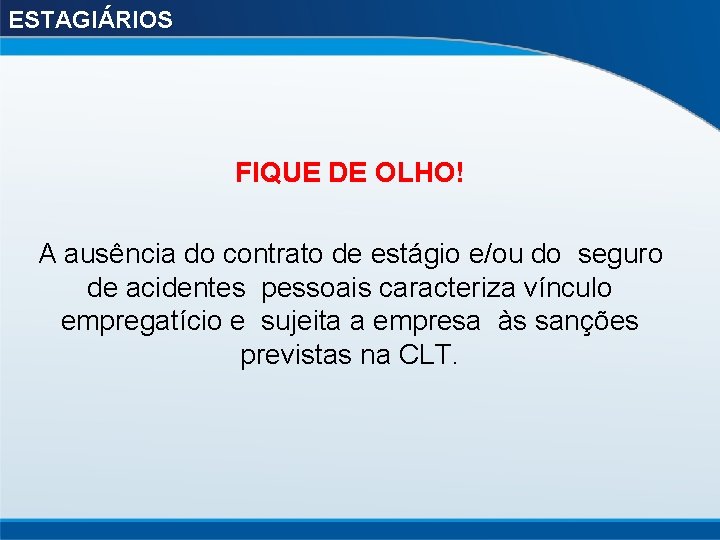 ESTAGIÁRIOS

FIQUE DE OLHO!

A ausência do contrato de estágio e/ou do seguro de acidentes pessoais caracteriza vínculo empregatício e sujeita a empresa às sanções previstas na CLT.